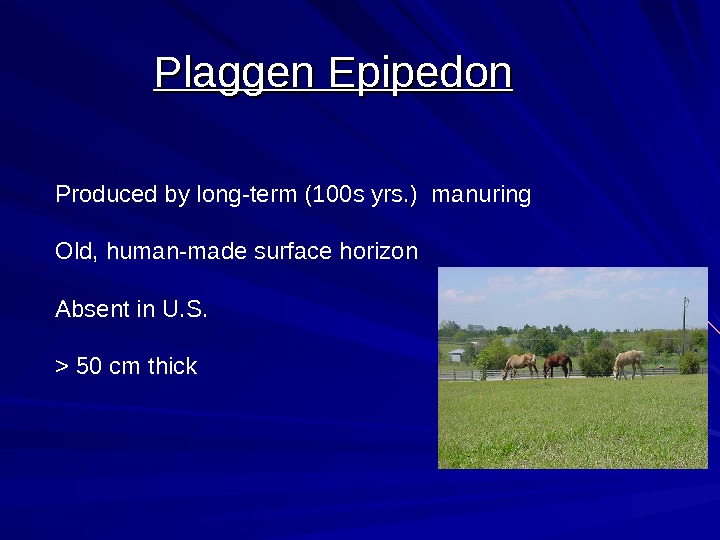 Plaggen Epipedon

Produced by long-term (100s yrs.) manuring

Old, human-made surface horizon

Absent in U.S.

> 50 cm thick